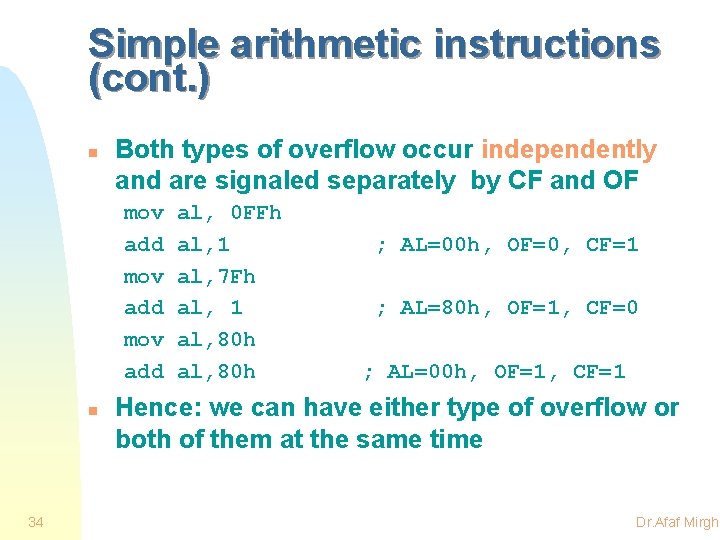 Simple arithmetic instructions (cont.)

Both types of overflow occur independently and are signaled separately by CF and OF

mov al, 0FFh
add al,1 ; AL=00h, OF=0, CF=1
mov al,7Fh
add al, 1 ; AL=80h, OF=1, CF=0
mov al,80h
add al,80h ; AL=00h, OF=1, CF=1

Hence: we can have either type of overflow or both of them at the same time

34

Dr.Afaf Mirgh